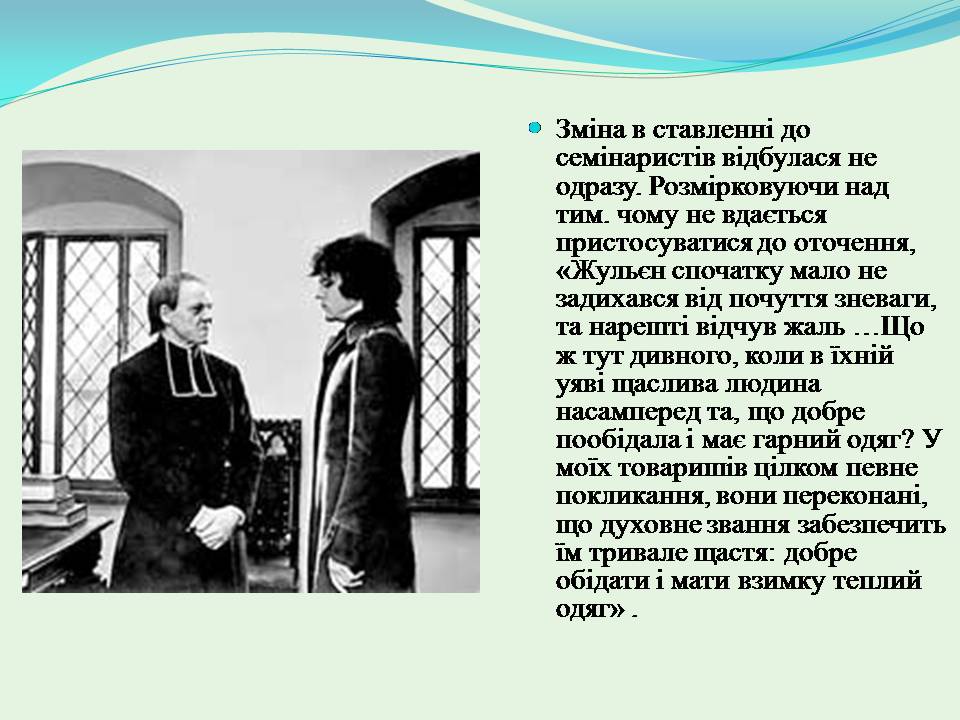 Зміна в ставленні до семінаристів відбулася не одразу. Розмірковуючи над тим. чому не вдається пристосуватися до оточення, «Жульєн спочатку мало не задихався від почуття зневаги, та нарешті відчув жаль …Що ж тут дивного, коли в їхній уяві щаслива людина насамперед та, що добре пообідала і має гарний одяг? У моїх товаришів цілком певне покликання, вони переконані, що духовне звання забезпечить їм тривале щастя: добре обідати і мати взимку теплий одяг» .